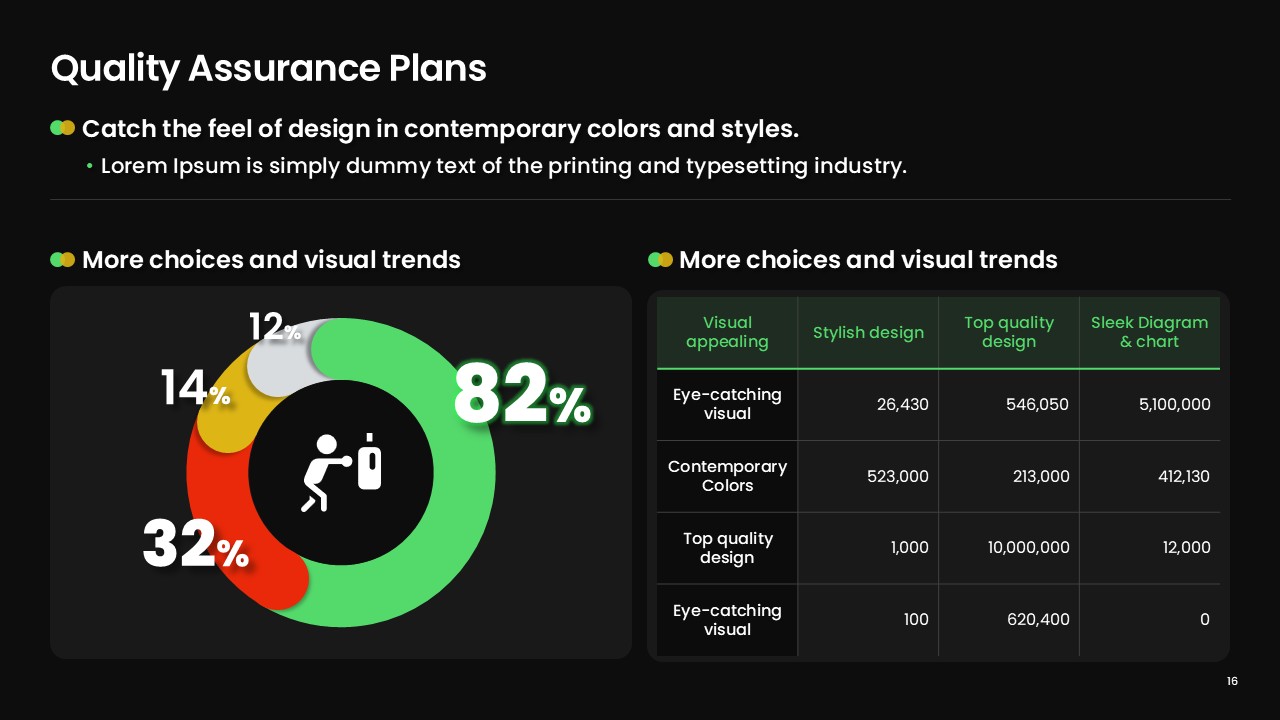 Quality Assurance Plans

Catch the feel of design in contemporary colors and styles.

• Lorem Ipsum is simply dummy text of the printing and typesetting industry.

More choices and visual trends

12%
14%
82%
32%

More choices and visual trends

| Visual appealing | Stylish design | Top quality design | Sleek Diagram & chart |
|---|---|---|---|
| Eye-catching visual | 26,430 | 546,050 | 5,100,000 |
| Contemporary Colors | 523,000 | 213,000 | 412,130 |
| Top quality design | 1,000 | 10,000,000 | 12,000 |
| Eye-catching visual | 100 | 620,400 | 0 |

16